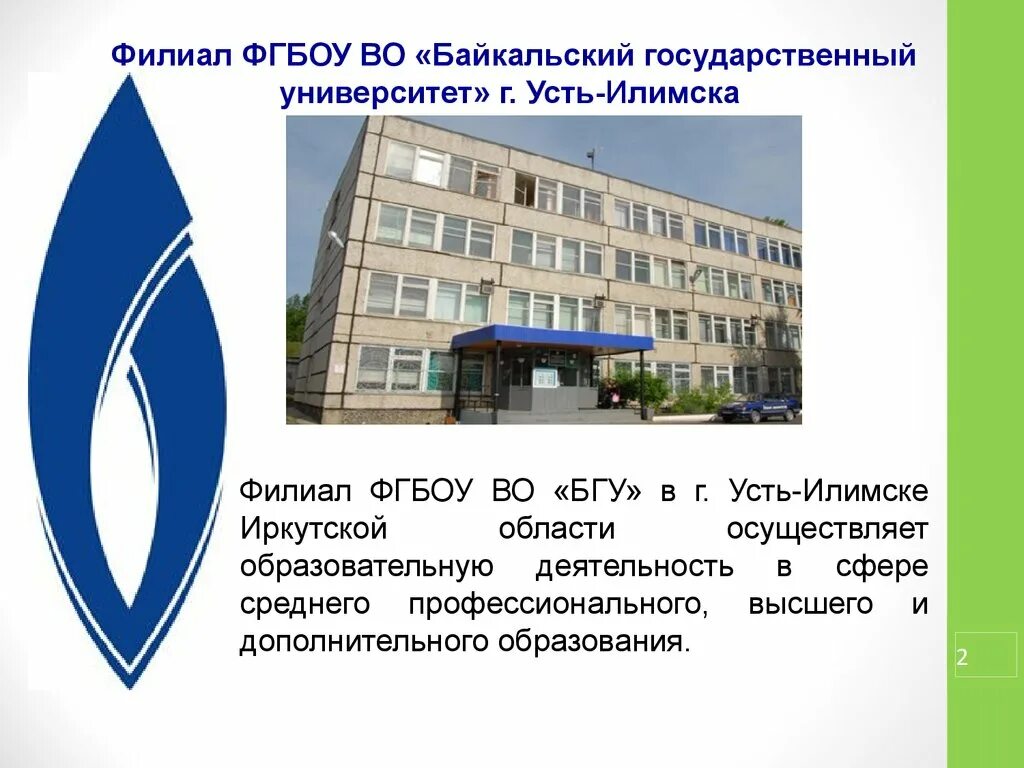 Филиал ФГБОУ ВО «Байкальский государственный университет» г. Усть-Илимска

Филиал ФГБОУ ВО «БГУ» в г. Усть-Илимске Иркутской области осуществляет образовательную деятельность в сфере среднего профессионального, высшего и дополнительного образования.

2